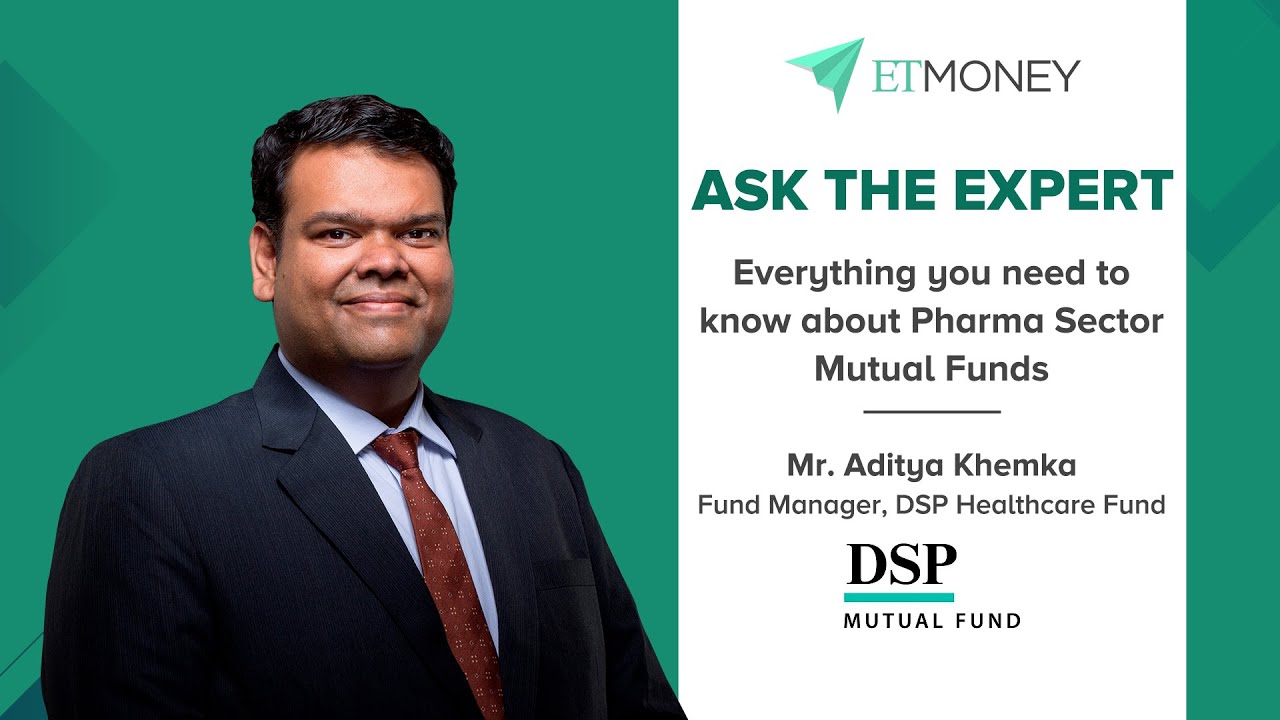 ETMONEY

ASK THE EXPERT

Everything you need to know about Pharma Sector Mutual Funds

Mr. Aditya Khemka
Fund Manager, DSP Healthcare Fund

DSP
MUTUAL FUND